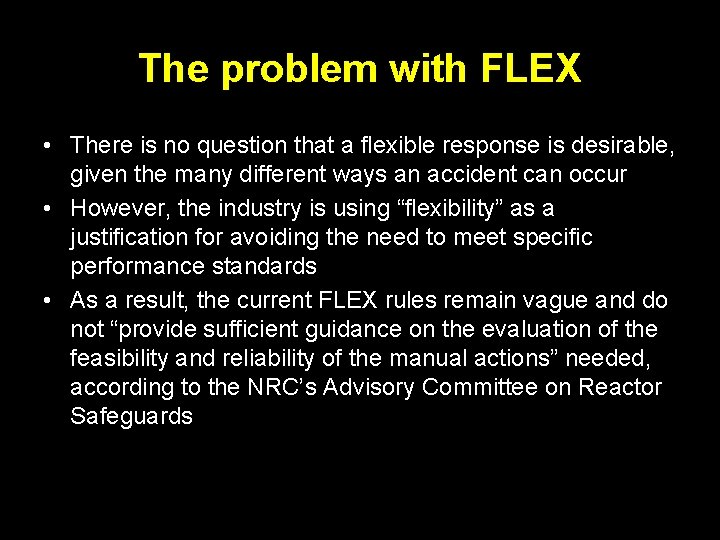 The problem with FLEX

• There is no question that a flexible response is desirable, given the many different ways an accident can occur

• However, the industry is using “flexibility” as a justification for avoiding the need to meet specific performance standards

• As a result, the current FLEX rules remain vague and do not “provide sufficient guidance on the evaluation of the feasibility and reliability of the manual actions” needed, according to the NRC’s Advisory Committee on Reactor Safeguards